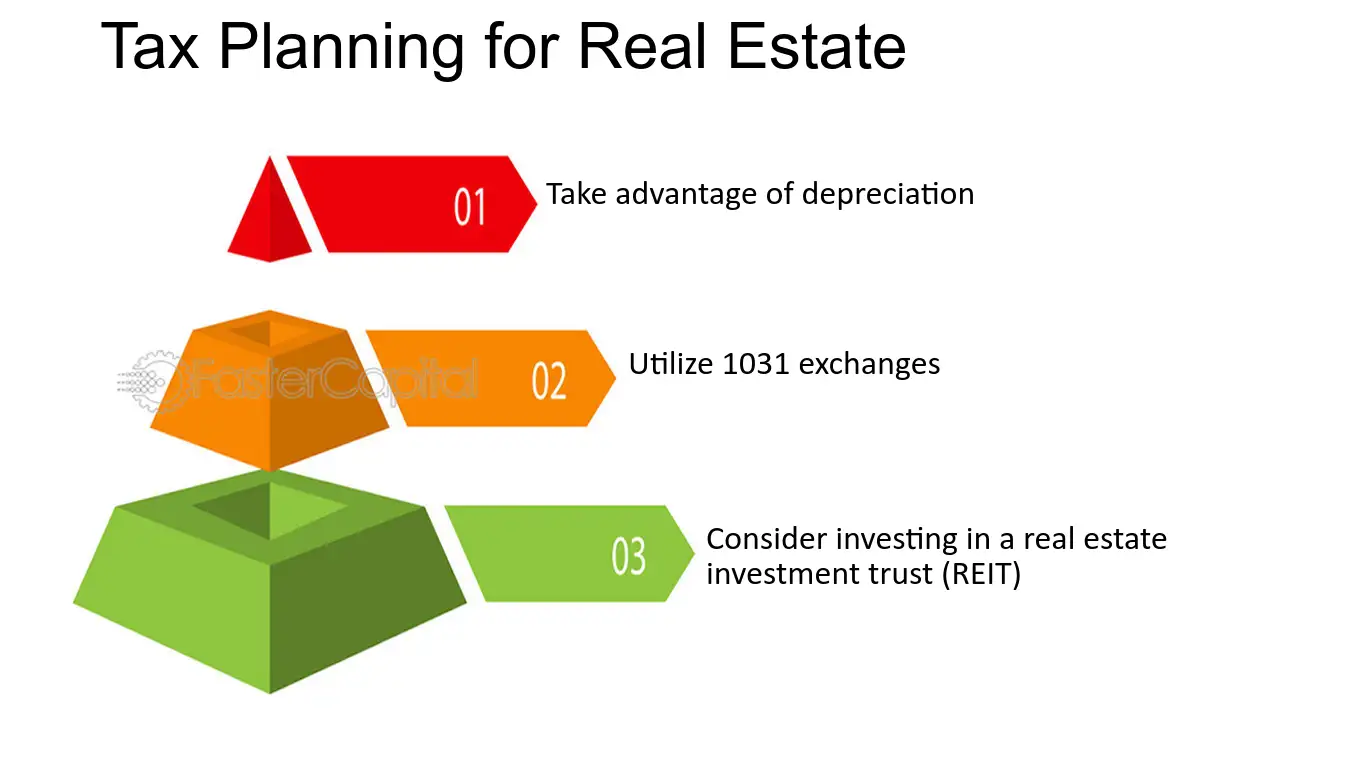 Tax Planning for Real Estate

01

Take advantage of depreciation

02

Utilize 1031 exchanges

03

Consider investing in a real estate investment trust (REIT)

FasterCapital